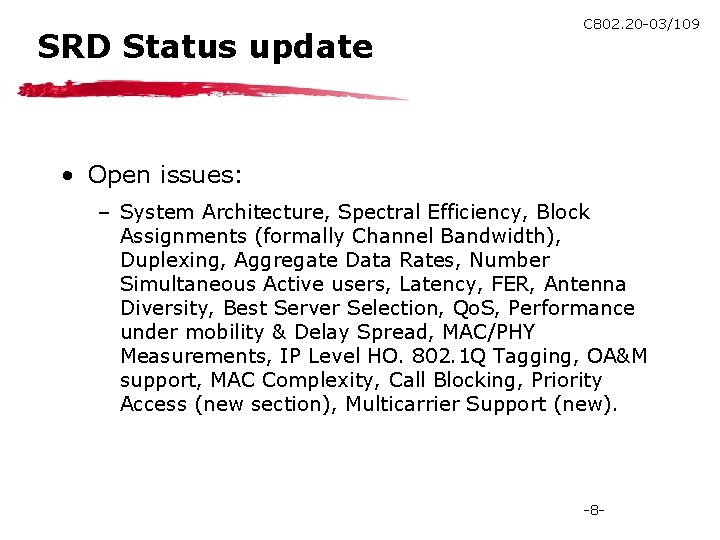 C802.20-03/109

SRD Status update

• Open issues:

– System Architecture, Spectral Efficiency, Block Assignments (formally Channel Bandwidth), Duplexing, Aggregate Data Rates, Number Simultaneous Active users, Latency, FER, Antenna Diversity, Best Server Selection, QoS, Performance under mobility & Delay Spread, MAC/PHY Measurements, IP Level HO. 802.1Q Tagging, OA&M support, MAC Complexity, Call Blocking, Priority Access (new section), Multicarrier Support (new).

-8-